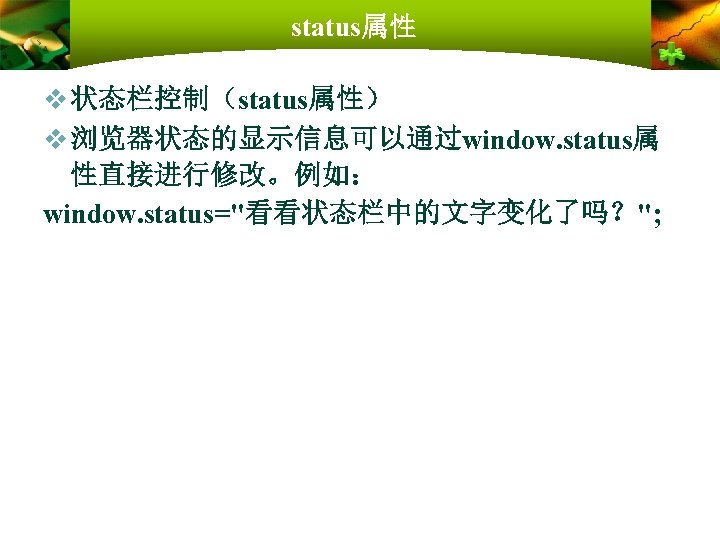 status属性

❖ 状态栏控制（status属性）

❖ 浏览器状态的显示信息可以通过window.status属性直接进行修改。例如：

window.status="看看状态栏中的文字变化了吗？";